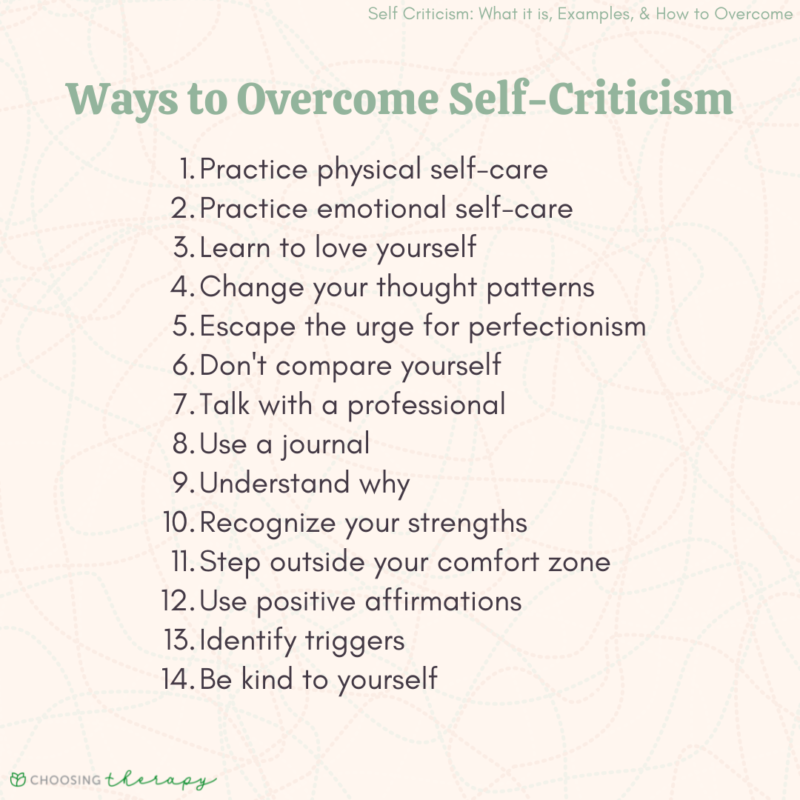 Self Criticism: What it is, Examples, & How to Overcome

Ways to Overcome Self-Criticism

1. Practice physical self-care
2. Practice emotional self-care
3. Learn to love yourself
4. Change your thought patterns
5. Escape the urge for perfectionism
6. Don't compare yourself
7. Talk with a professional
8. Use a journal
9. Understand why
10. Recognize your strengths
11. Step outside your comfort zone
12. Use positive affirmations
13. Identify triggers
14. Be kind to yourself

CHOOSING therapy